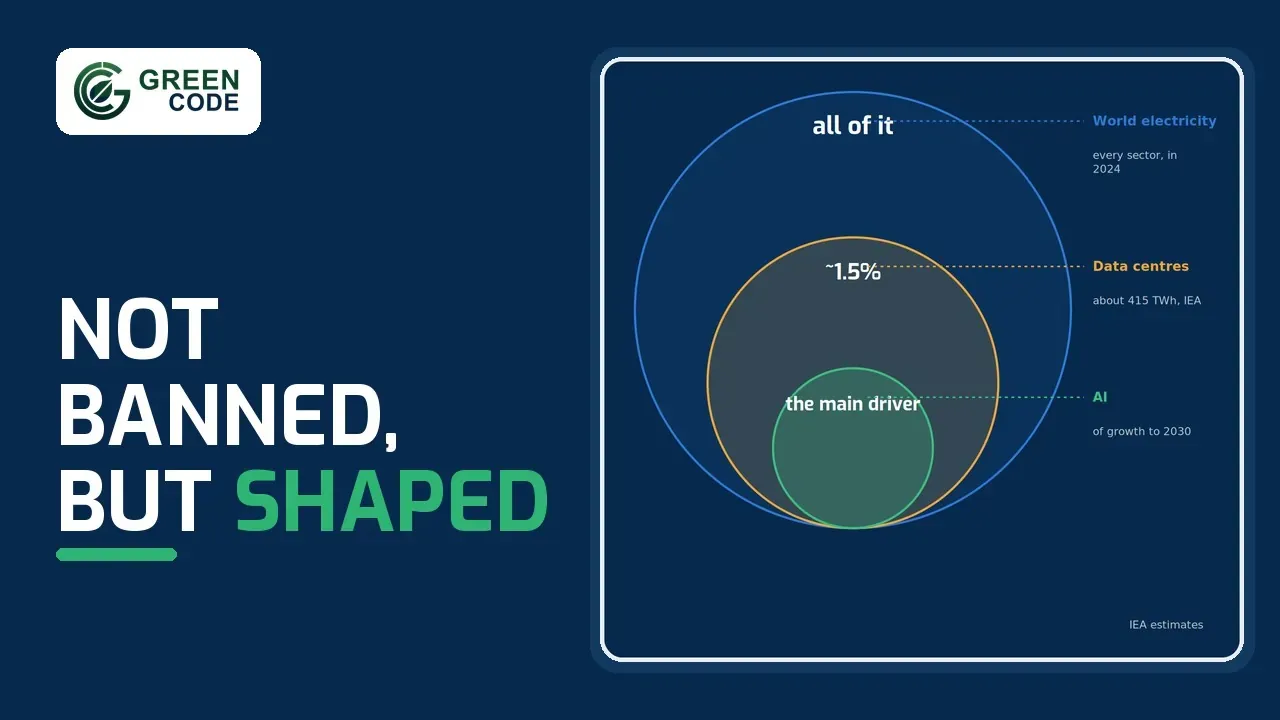 GREEN CODE

NOT BANNED, BUT SHAPED

all of it
World electricity
every sector, in 2024

~1.5%
Data centres
about 415 TWh, IEA

the main driver
AI
of growth to 2030

IEA estimates